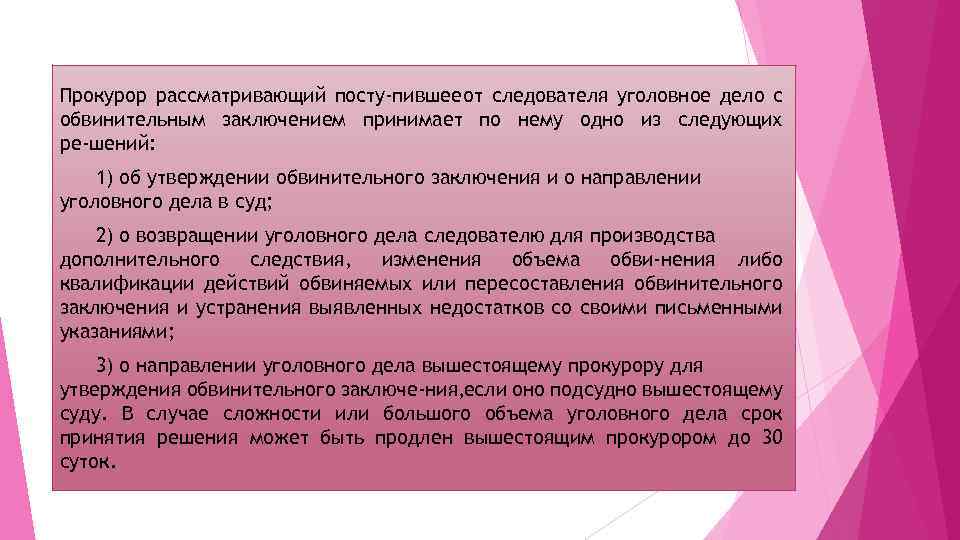 Прокурор рассматривающий посту-пившееот следователя уголовное дело с обвинительным заключением принимает по нему одно из следующих ре-шений:

1) об утверждении обвинительного заключения и о направлении уголовного дела в суд;

2) о возвращении уголовного дела следователю для производства дополнительного следствия, изменения объема обви-нения либо квалификации действий обвиняемых или пересоставления обвинительного заключения и устранения выявленных недостатков со своими письменными указаниями;

3) о направлении уголовного дела вышестоящему прокурору для утверждения обвинительного заключе-ния,если оно подсудно вышестоящему суду. В случае сложности или большого объема уголовного дела срок принятия решения может быть продлен вышестоящим прокурором до 30 суток.